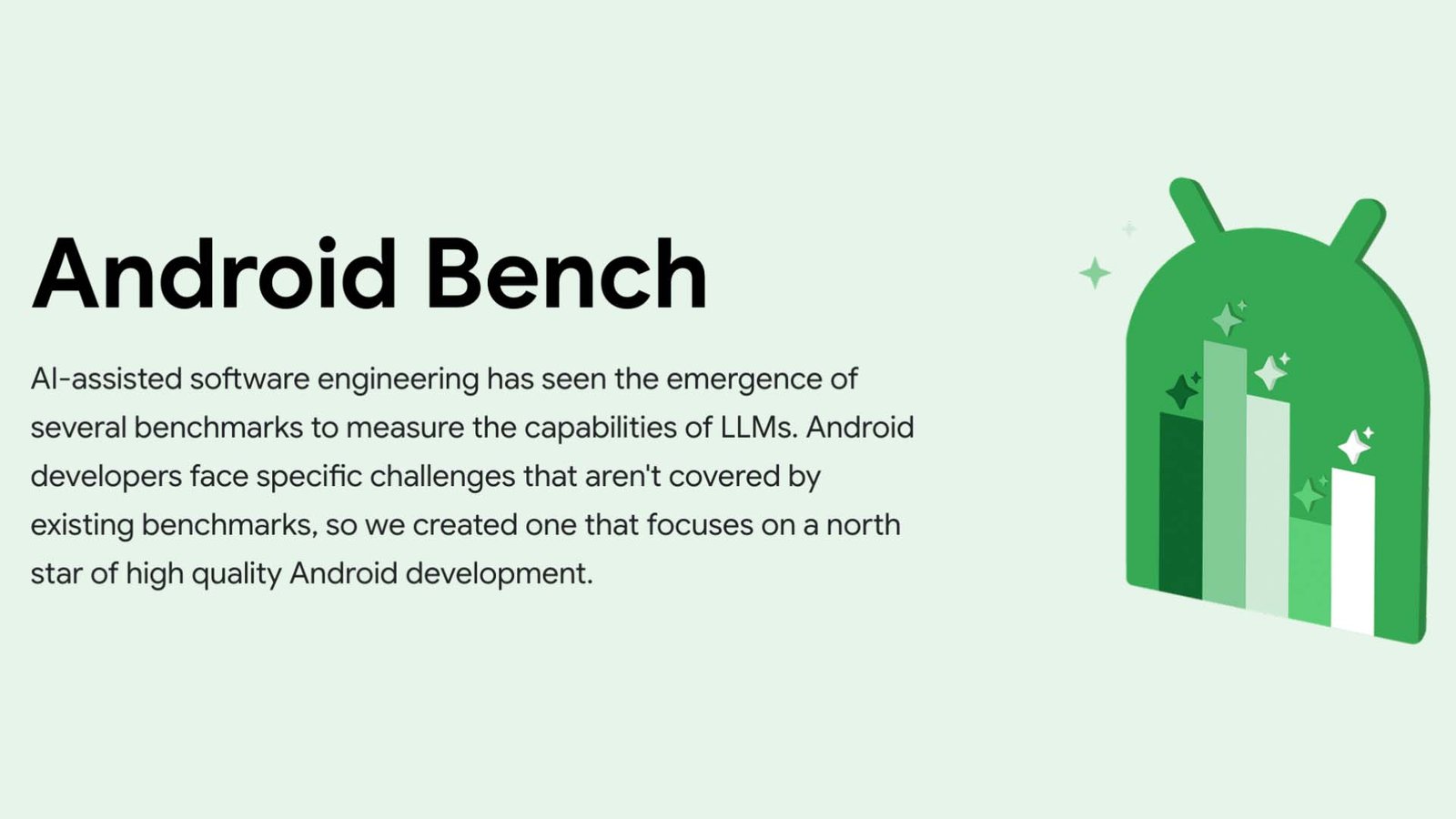 Android Bench

AI-assisted software engineering has seen the emergence of several benchmarks to measure the capabilities of LLMs. Android developers face specific challenges that aren't covered by existing benchmarks, so we created one that focuses on a north star of high quality Android development.